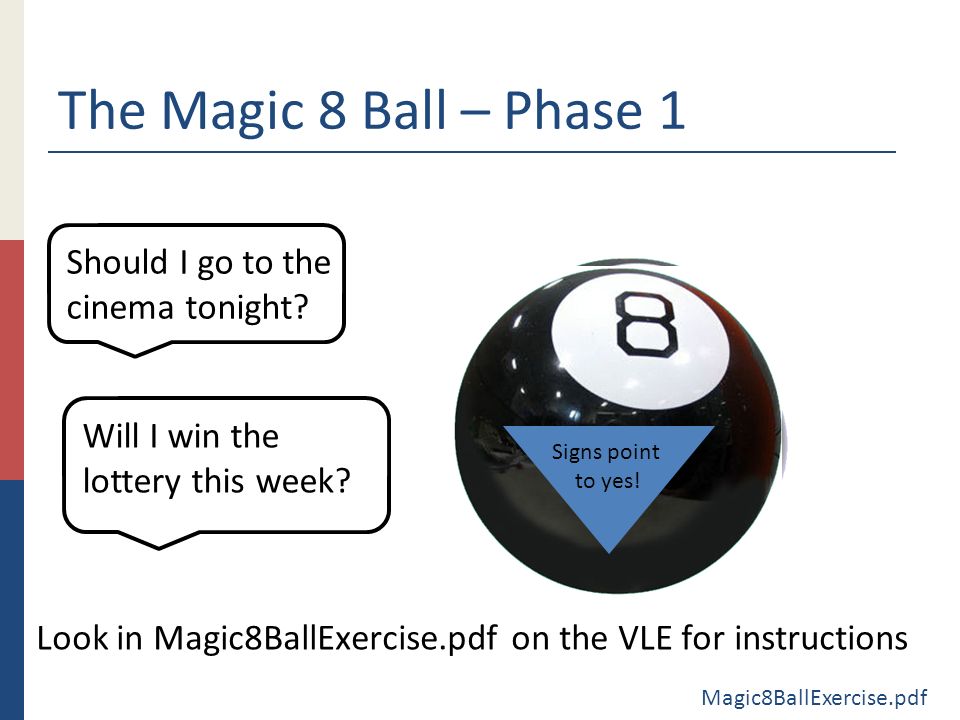 The Magic 8 Ball – Phase 1

Should I go to the cinema tonight?

Will I win the lottery this week?

8

Signs point to yes!

Look in Magic8BallExercise.pdf on the VLE for instructions

Magic8BallExercise.pdf